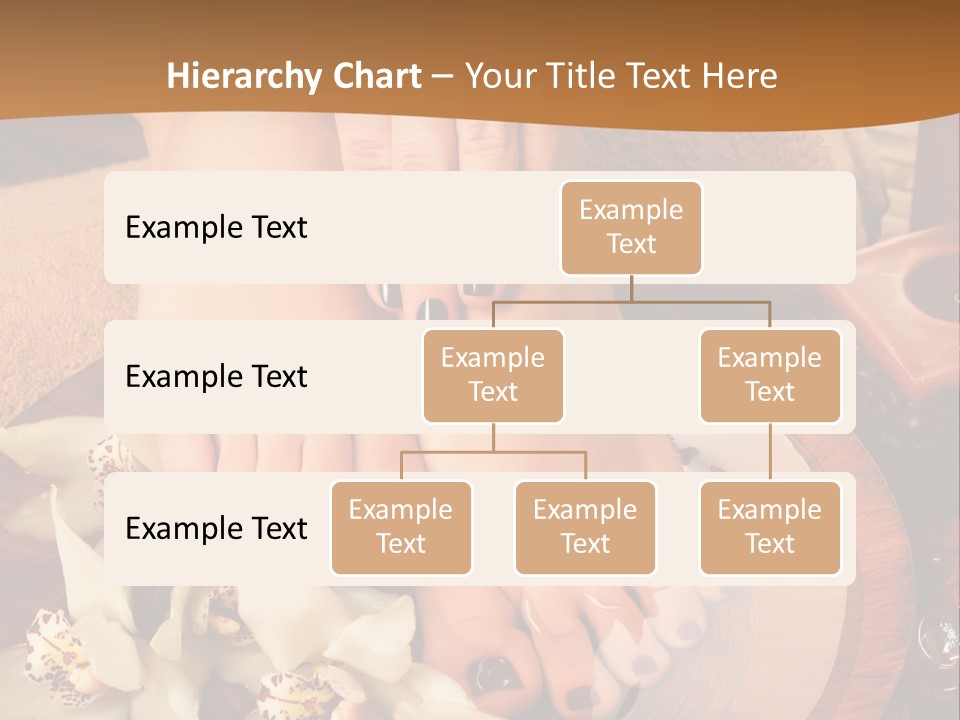 Hierarchy Chart – Your Title Text Here

Example Text

Example Text

Example Text

Example Text

Example Text

Example Text

Example Text

Example Text

Example Text